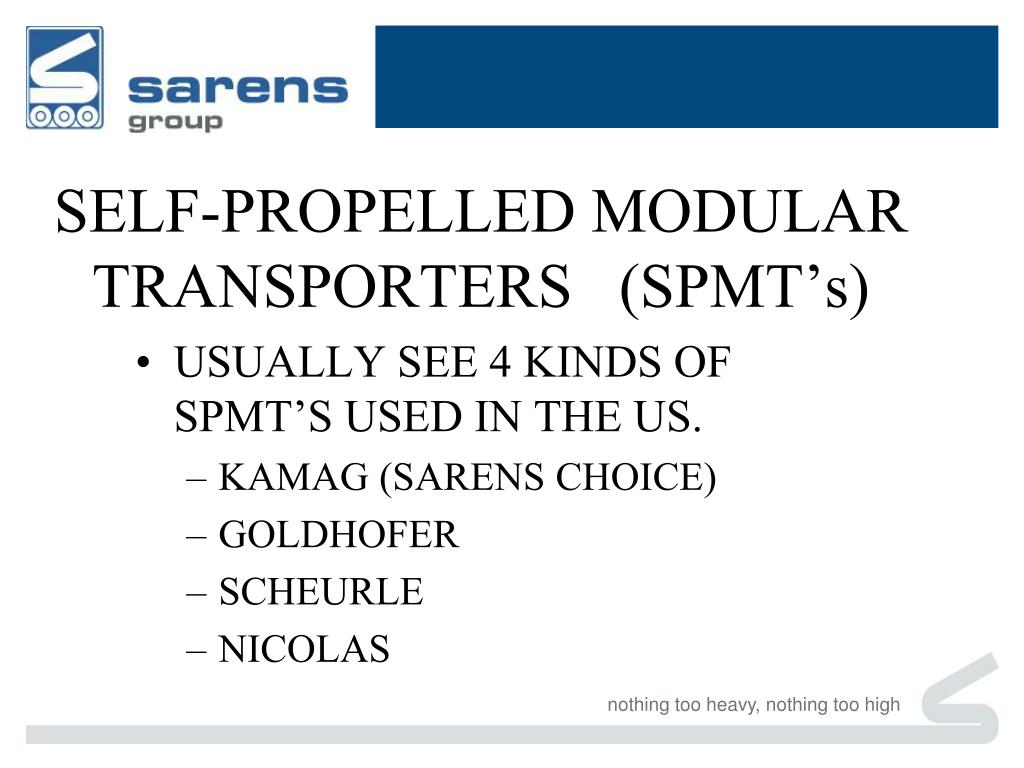 sarens group

SELF-PROPELLED MODULAR TRANSPORTERS (SPMT’s)

• USUALLY SEE 4 KINDS OF SPMT’S USED IN THE US.
– KAMAG (SARENS CHOICE)
– GOLDHOFER
– SCHEURLE
– NICOLAS

nothing too heavy, nothing too high